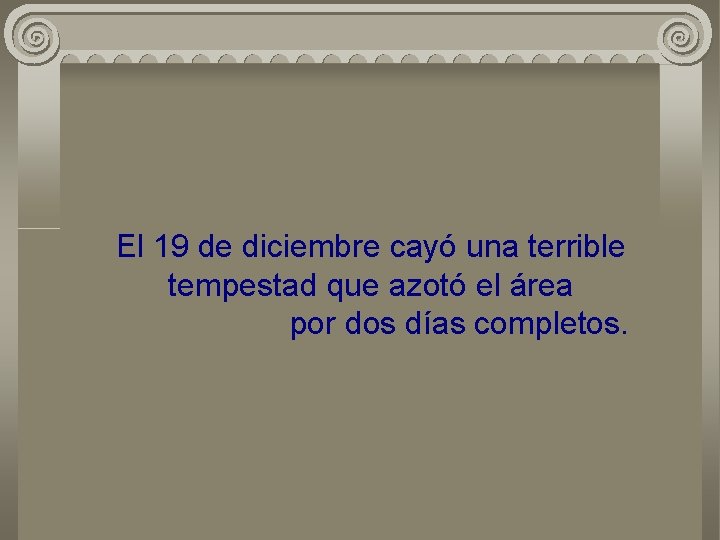 El 19 de diciembre cayó una terrible tempestad que azotó el área por dos días completos.